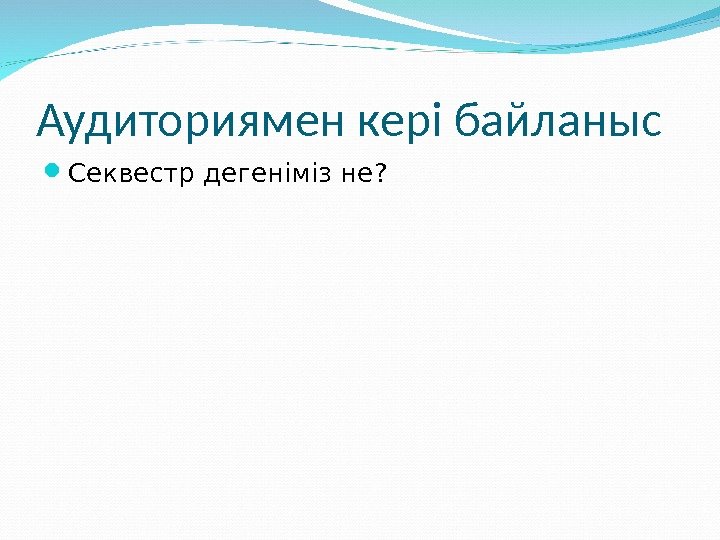 Аудиториямен кері байланыс

Секвестр дегеніміз не?